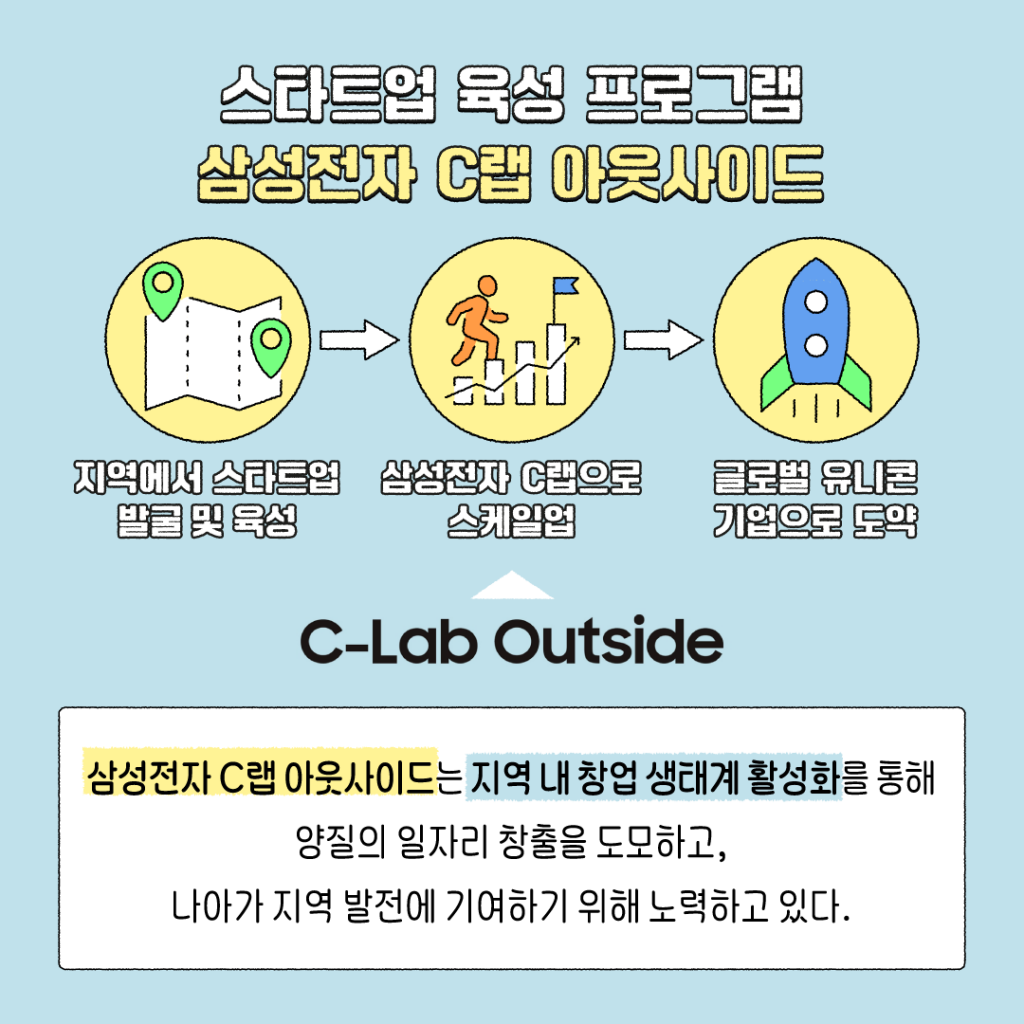 스타트업 육성 프로그램
삼성전자 C랩 아웃사이드

지역에서 스타트업 발굴 및 육성

삼성전자 C랩으로 스케일업

글로벌 유니콘 기업으로 도약

C-Lab Outside

삼성전자 C랩 아웃사이드는 지역 내 창업 생태계 활성화를 통해 양질의 일자리 창출을 도모하고, 나아가 지역 발전에 기여하기 위해 노력하고 있다.